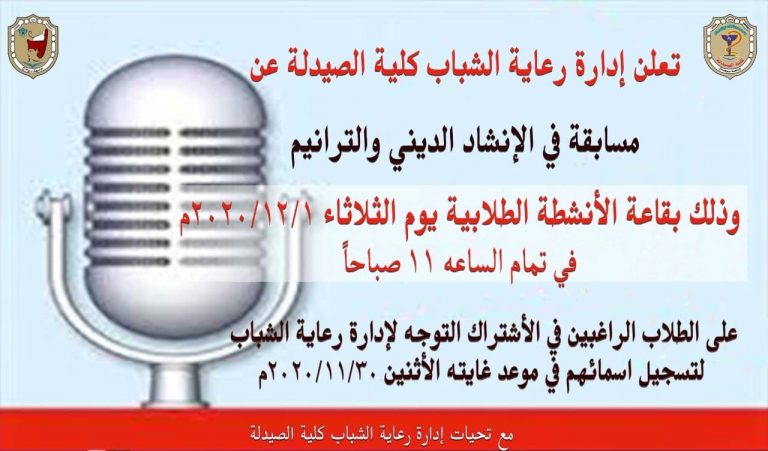 تعلن إدارة رعاية الشباب كلية الصيدلة عن

مسابقة في الإنشاد الديني والترانيم

وذلك بقاعة الأنشطة الطلابية يوم الثلاثاء ٢٠٢٠/١٢/١م
في تمام الساعه ١١ صباحاً

على الطلاب الراغبين في الأشتراك التوجه لإدارة رعاية الشباب لتسجيل اسمائهم في موعد غايته الأثنين ٢٠٢٠/١١/٣٠م

مع تحيات إدارة رعاية الشباب كلية الصيدلة